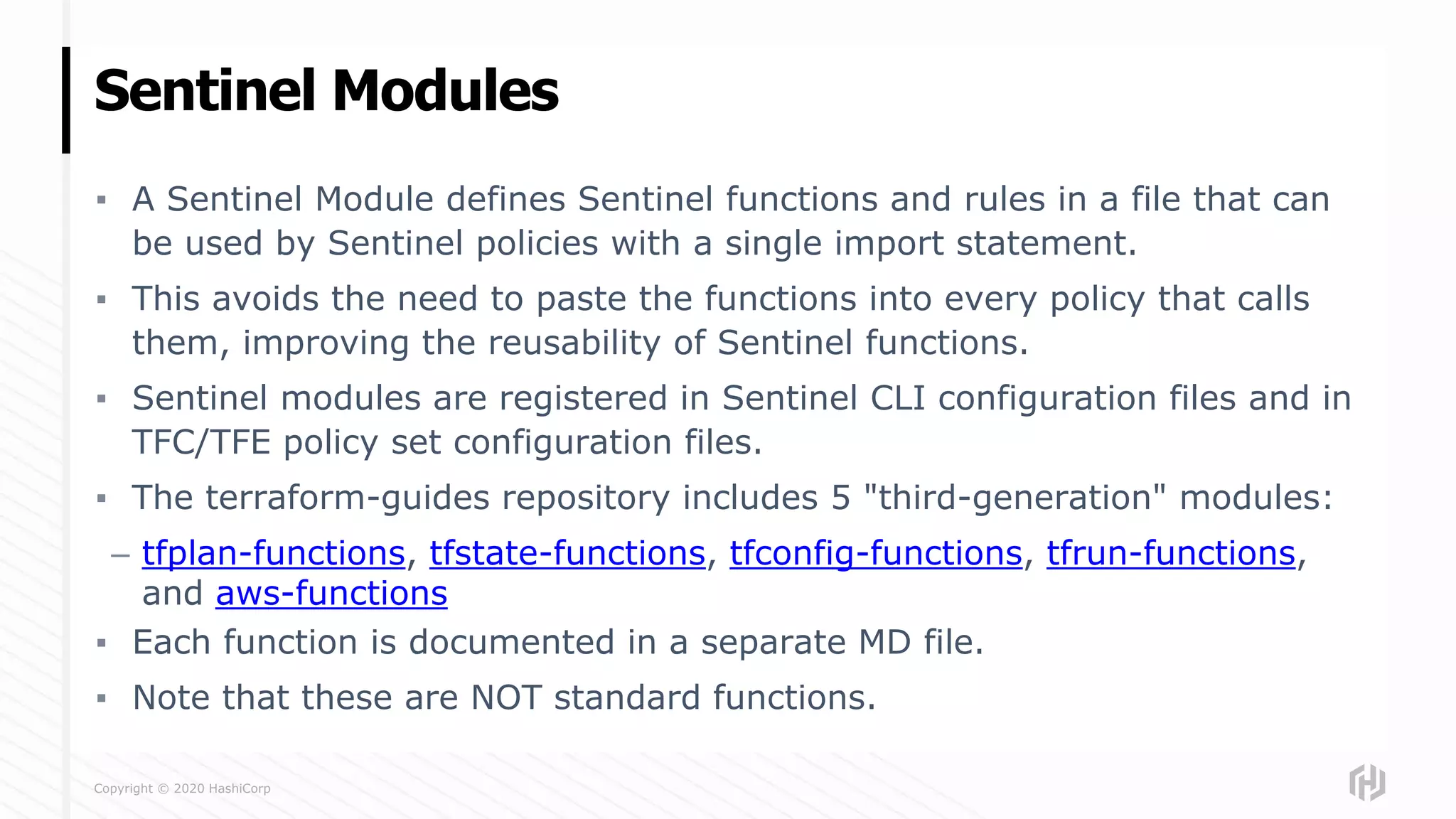 Sentinel Modules

▪ A Sentinel Module defines Sentinel functions and rules in a file that can be used by Sentinel policies with a single import statement.

▪ This avoids the need to paste the functions into every policy that calls them, improving the reusability of Sentinel functions.

▪ Sentinel modules are registered in Sentinel CLI configuration files and in TFC/TFE policy set configuration files.

▪ The terraform-guides repository includes 5 "third-generation" modules:

– tfplan-functions, tfstate-functions, tfconfig-functions, tfrun-functions, and aws-functions

▪ Each function is documented in a separate MD file.

▪ Note that these are NOT standard functions.

Copyright © 2020 HashiCorp